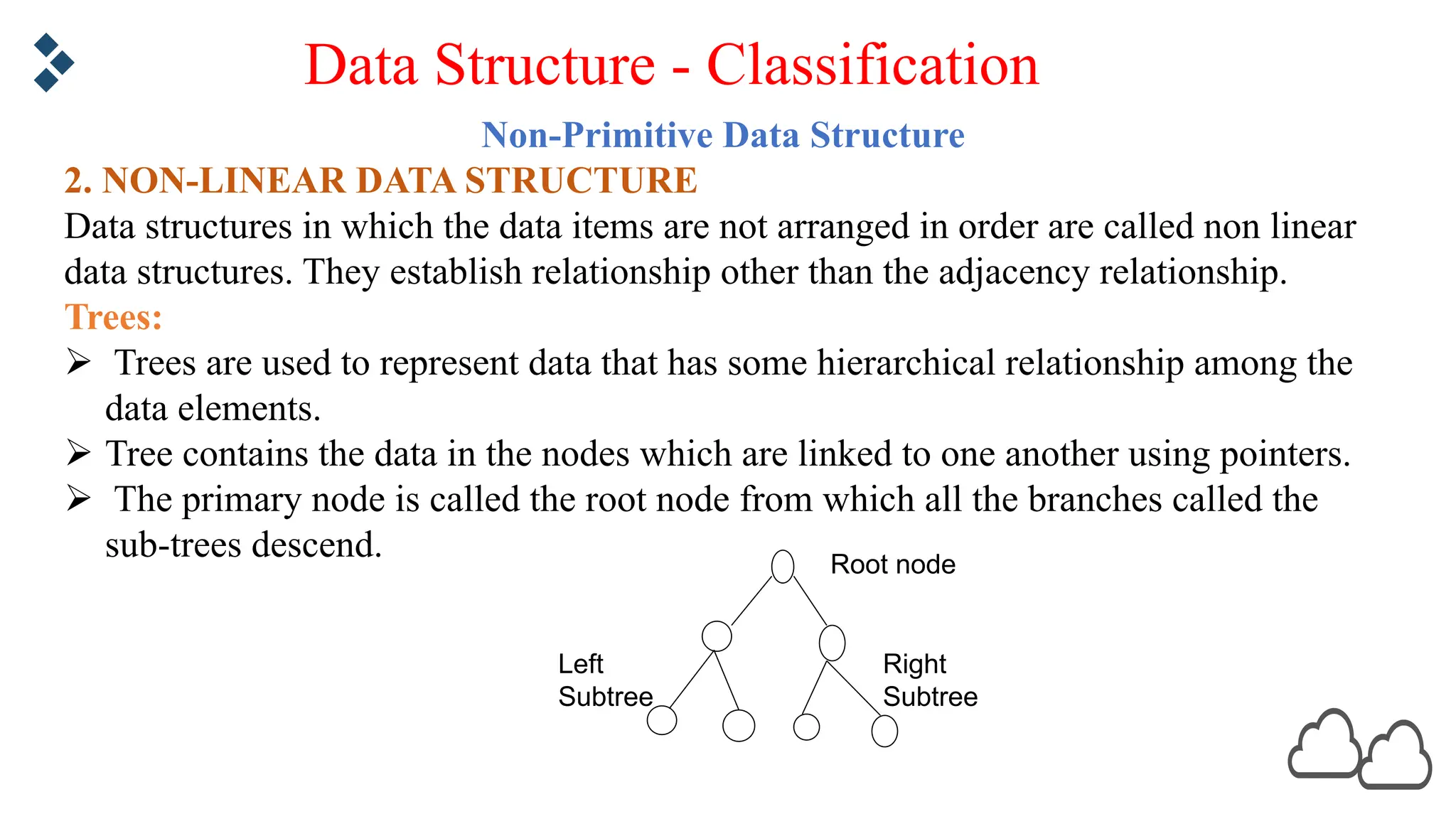 Data Structure - Classification

Non-Primitive Data Structure

2. NON-LINEAR DATA STRUCTURE

Data structures in which the data items are not arranged in order are called non linear data structures. They establish relationship other than the adjacency relationship.

Trees:

➢ Trees are used to represent data that has some hierarchical relationship among the data elements.

➢ Tree contains the data in the nodes which are linked to one another using pointers.

➢ The primary node is called the root node from which all the branches called the sub-trees descend.

Root node

Left Subtree

Right Subtree